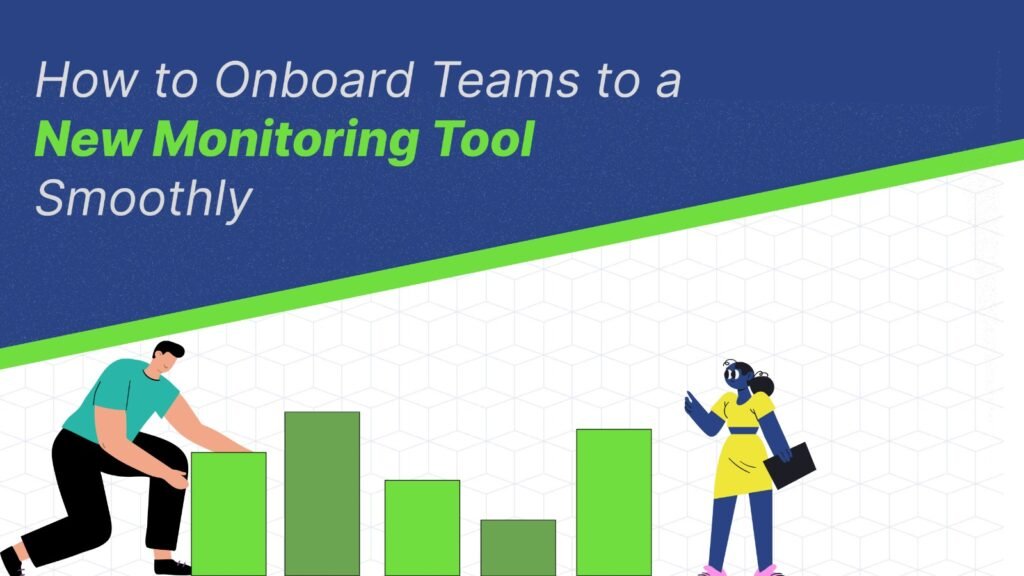 How to Onboard Teams to a New Monitoring Tool Smoothly